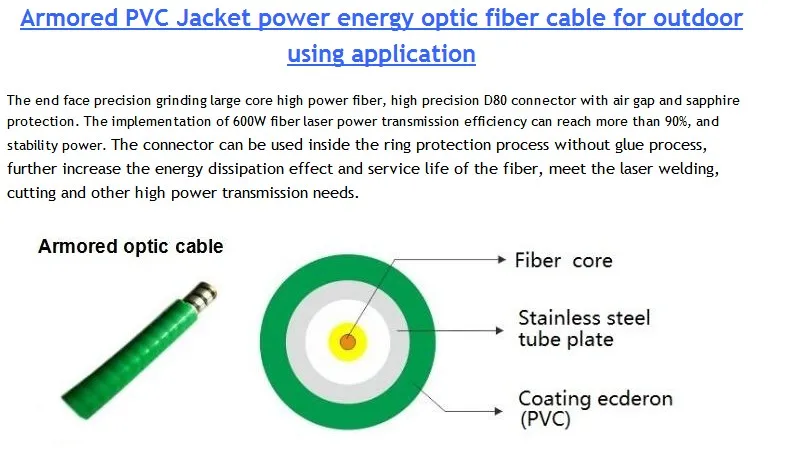 Armored PVC Jacket power energy optic fiber cable for outdoor using application

The end face precision grinding large core high power fiber, high precision D80 connector with air gap and sapphire protection. The implementation of 600W fiber laser power transmission efficiency can reach more than 90%, and stability power. The connector can be used inside the ring protection process without glue process, further increase the energy dissipation effect and service life of the fiber, meet the laser welding, cutting and other high power transmission needs.

Armored optic cable

Fiber core

Stainless steel tube plate

Coating ecderon (PVC)